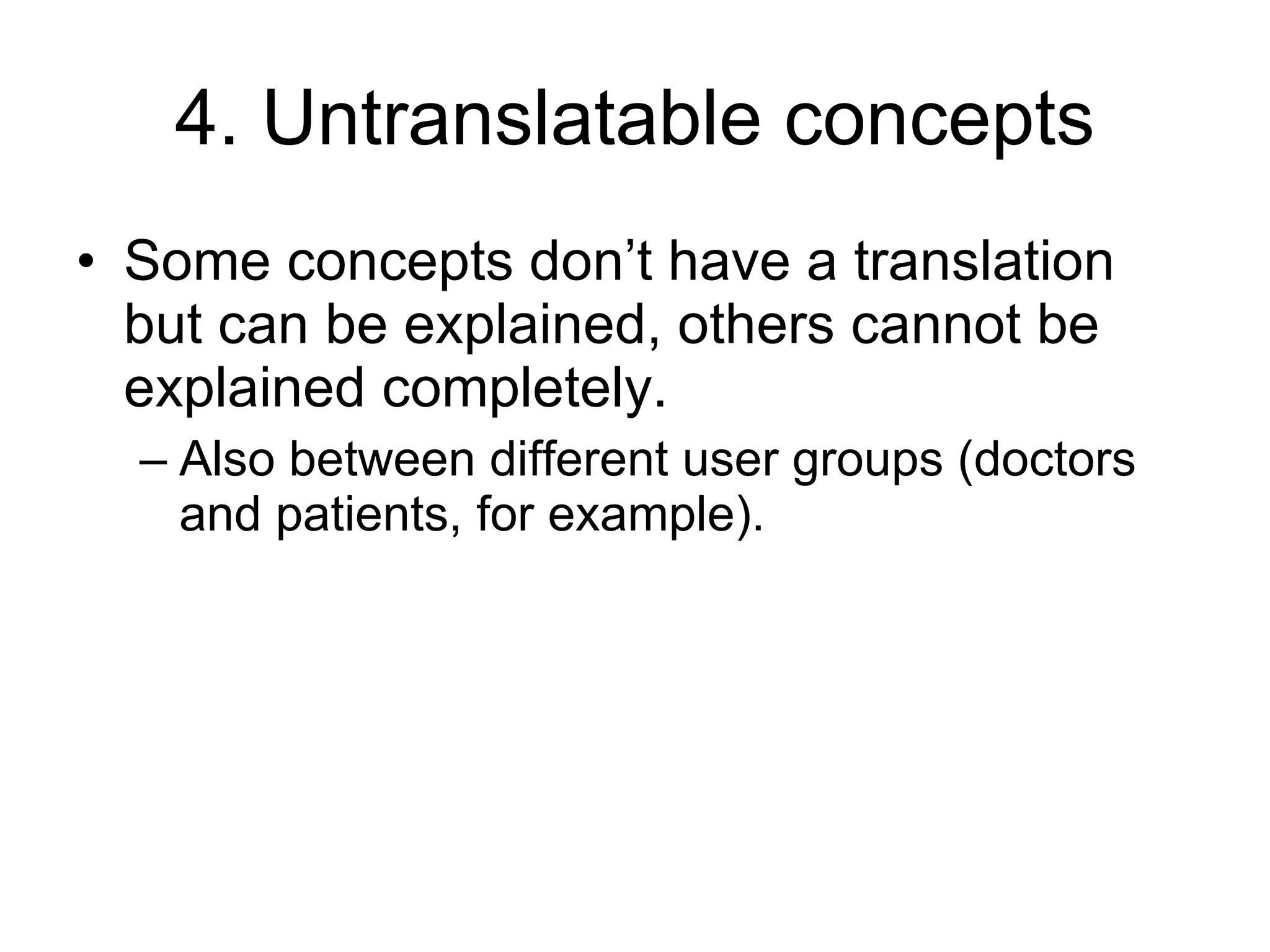 4. Untranslatable concepts

• Some concepts don’t have a translation but can be explained, others cannot be explained completely.

– Also between different user groups (doctors and patients, for example).